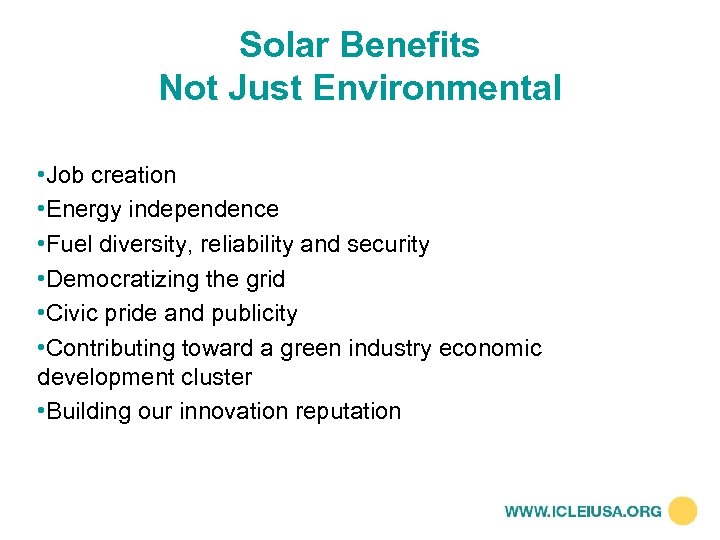 Solar Benefits
Not Just Environmental

•Job creation
•Energy independence
•Fuel diversity, reliability and security
•Democratizing the grid
•Civic pride and publicity
•Contributing toward a green industry economic development cluster
•Building our innovation reputation

WWW.ICLEIUSA.ORG